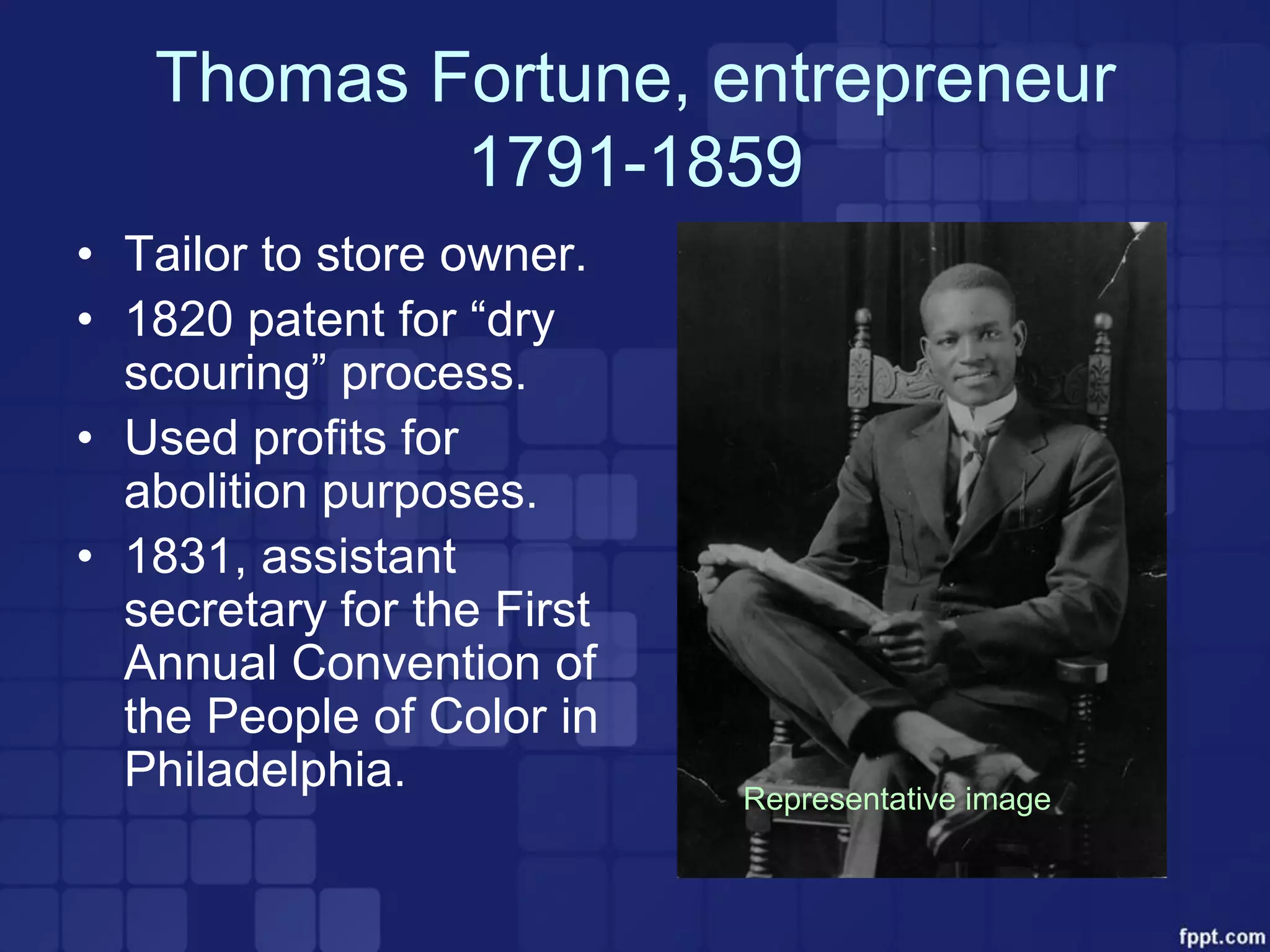 Thomas Fortune, entrepreneur 1791-1859

• Tailor to store owner.
• 1820 patent for “dry scouring” process.
• Used profits for abolition purposes.
• 1831, assistant secretary for the First Annual Convention of the People of Color in Philadelphia.

Representative image

fppt.com